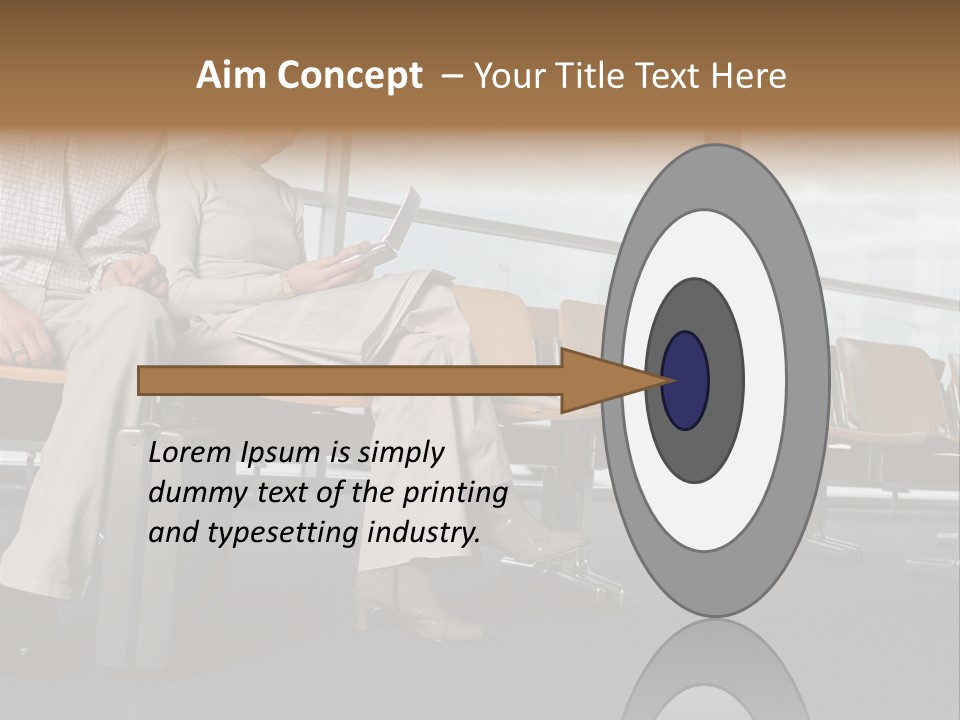 Aim Concept – Your Title Text Here

Lorem Ipsum is simply dummy text of the printing and typesetting industry.